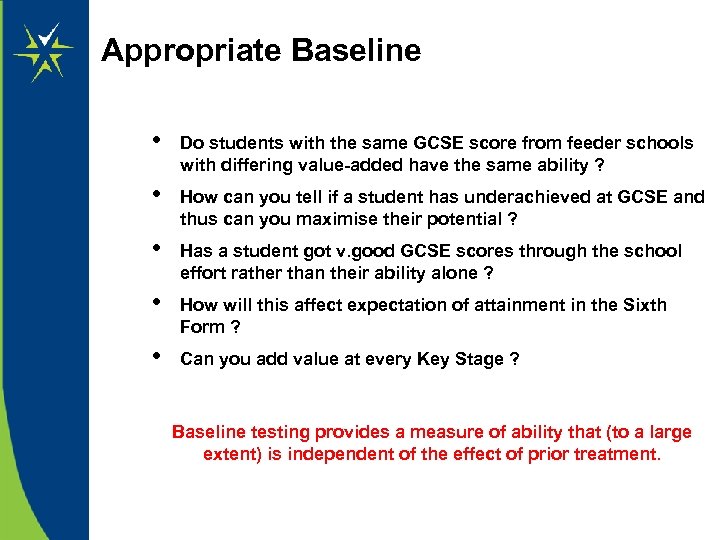 Appropriate Baseline

• Do students with the same GCSE score from feeder schools with differing value-added have the same ability ?

• How can you tell if a student has underachieved at GCSE and thus can you maximise their potential ?

• Has a student got v.good GCSE scores through the school effort rather than their ability alone ?

• How will this affect expectation of attainment in the Sixth Form ?

• Can you add value at every Key Stage ?

Baseline testing provides a measure of ability that (to a large extent) is independent of the effect of prior treatment.